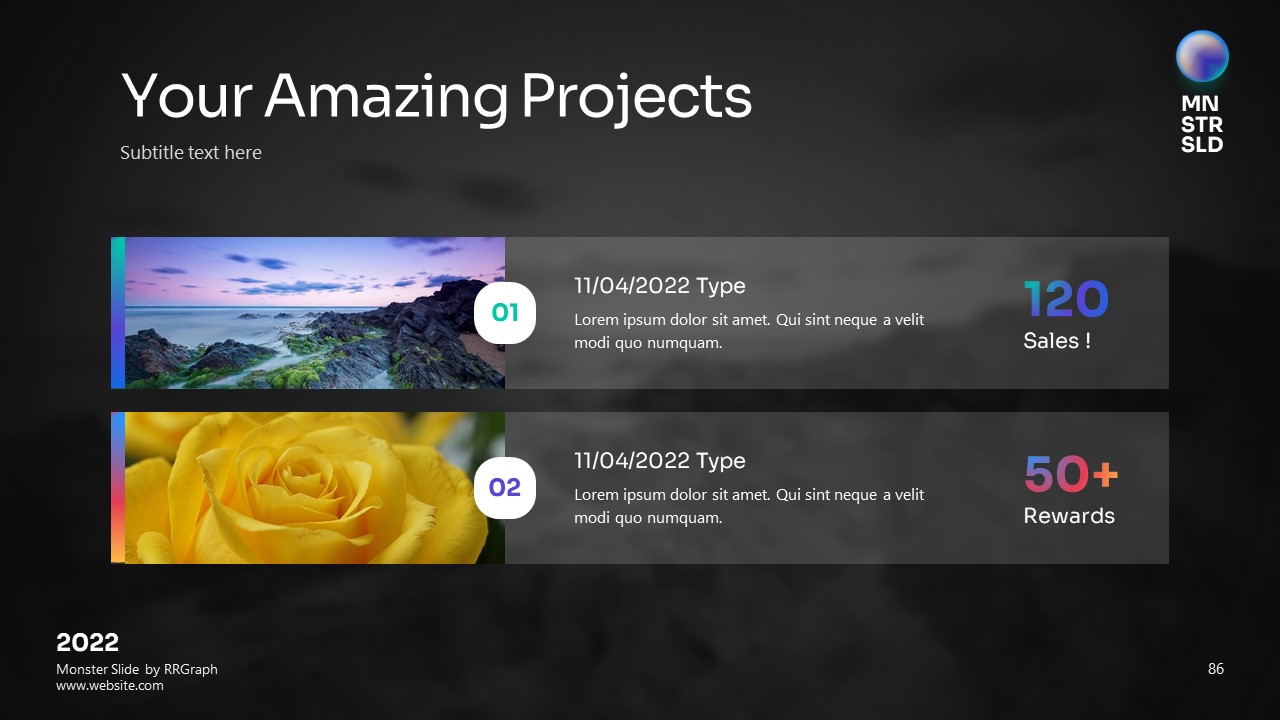 Your Amazing Projects

Subtitle text here

MN
STR
SLD

01

11/04/2022 Type

Lorem ipsum dolor sit amet. Qui sint neque a velit modi quo numquam.

120

Sales !

02

11/04/2022 Type

Lorem ipsum dolor sit amet. Qui sint neque a velit modi quo numquam.

50+

Rewards

2022

Monster Slide by RRGraph
www.website.com

86